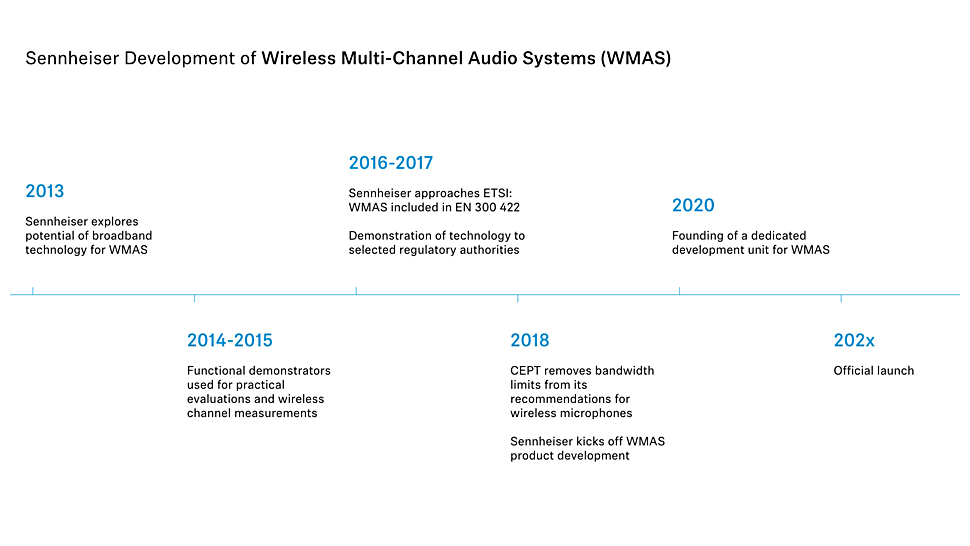 Sennheiser Development of Wireless Multi-Channel Audio Systems (WMAS)

2013

Sennheiser explores potential of broadband technology for WMAS

2014-2015

Functional demonstrators used for practical evaluations and wireless channel measurements

2016-2017

Sennheiser approaches ETSI: WMAS included in EN 300 422

Demonstration of technology to selected regulatory authorities

2018

CEPT removes bandwidth limits from its recommendations for wireless microphones

Sennheiser kicks off WMAS product development

2020

Founding of a dedicated development unit for WMAS

202x

Official launch